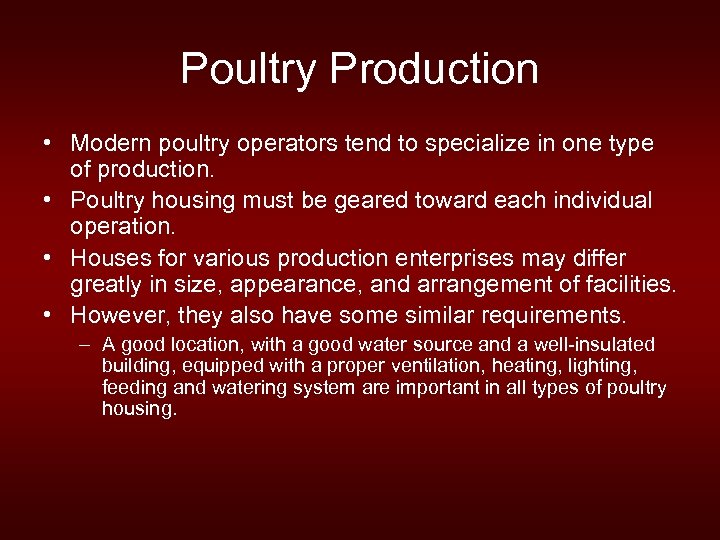 Poultry Production

• Modern poultry operators tend to specialize in one type of production.
• Poultry housing must be geared toward each individual operation.
• Houses for various production enterprises may differ greatly in size, appearance, and arrangement of facilities.
• However, they also have some similar requirements.
– A good location, with a good water source and a well-insulated building, equipped with a proper ventilation, heating, lighting, feeding and watering system are important in all types of poultry housing.